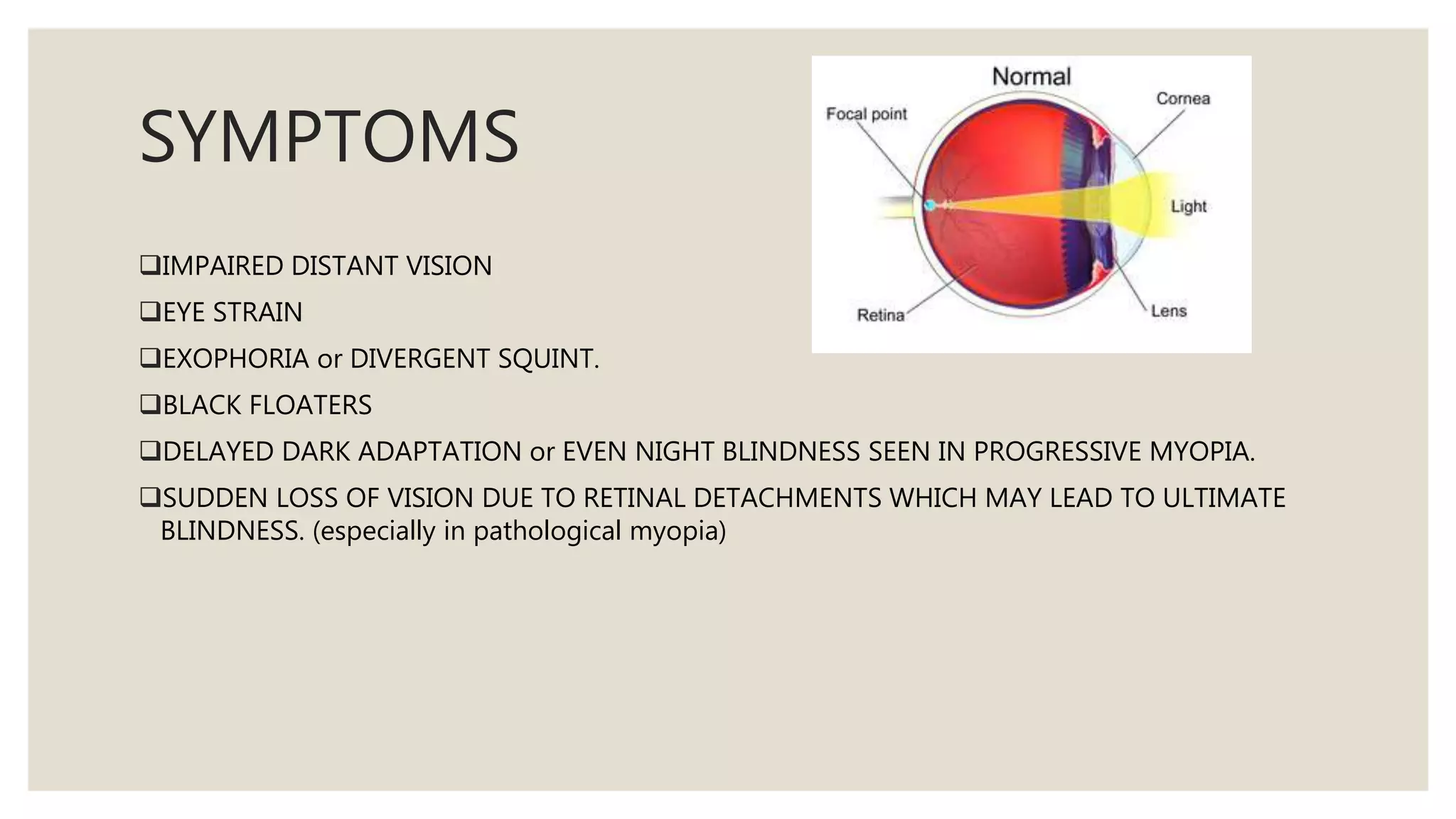 SYMPTOMS

Normal
Focal point
Cornea
Light
Retina
Lens

❑IMPAIRED DISTANT VISION

❑EYE STRAIN

❑EXOPHORIA or DIVERGENT SQUINT.

❑BLACK FLOATERS

❑DELAYED DARK ADAPTATION or EVEN NIGHT BLINDNESS SEEN IN PROGRESSIVE MYOPIA.

❑SUDDEN LOSS OF VISION DUE TO RETINAL DETACHMENTS WHICH MAY LEAD TO ULTIMATE BLINDNESS. (especially in pathological myopia)